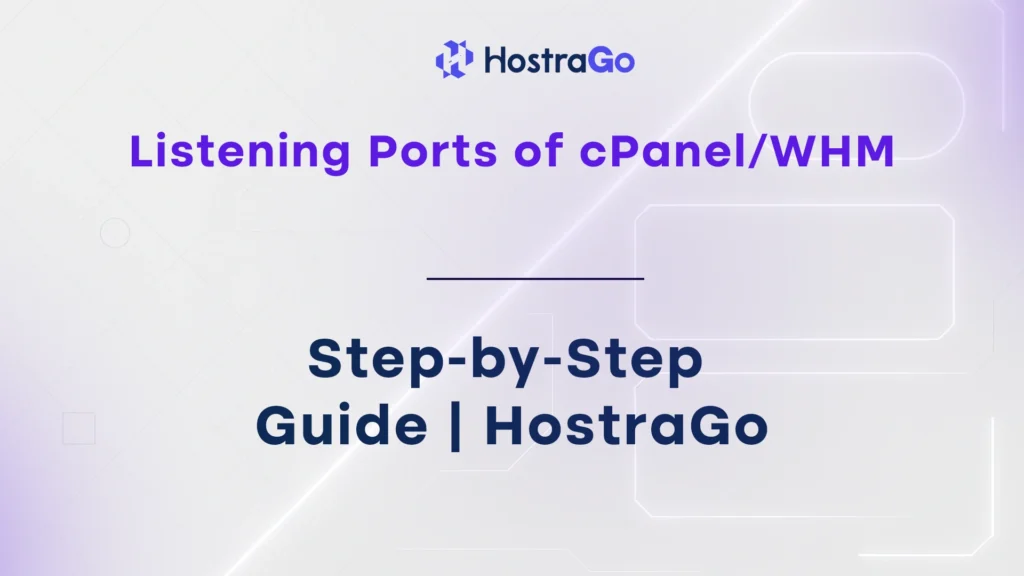 HostraGo

Listening Ports of cPanel/WHM

Step-by-Step
Guide | HostraGo